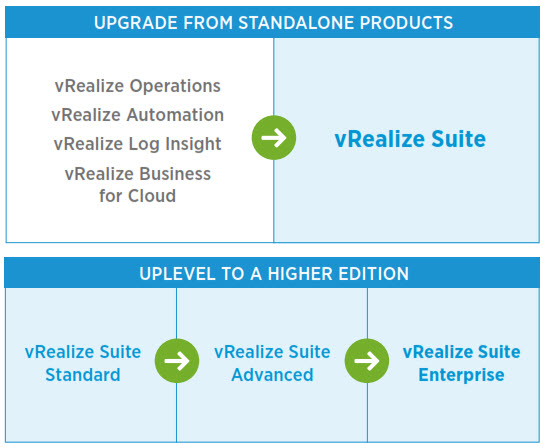 UPGRADE FROM STANDALONE PRODUCTS

vRealize Operations
vRealize Automation
vRealize Log Insight
vRealize Business for Cloud

vRealize Suite

UPLEVEL TO A HIGHER EDITION

vRealize Suite Standard

vRealize Suite Advanced

vRealize Suite Enterprise